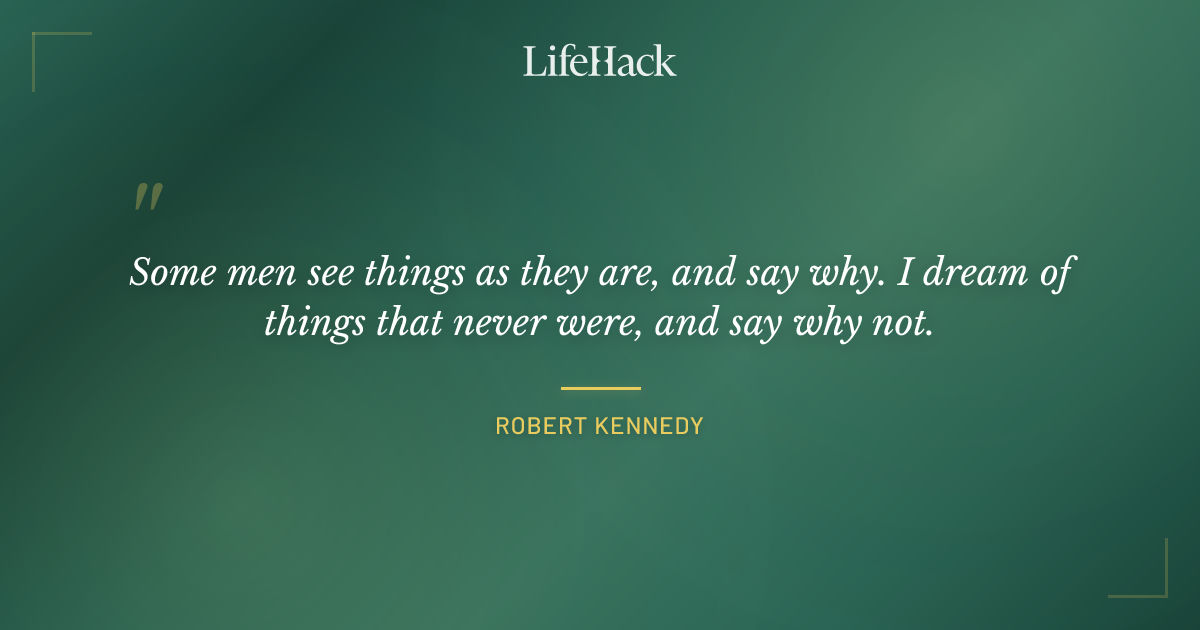 LifeHack

"

Some men see things as they are, and say why. I dream of things that never were, and say why not.

ROBERT KENNEDY